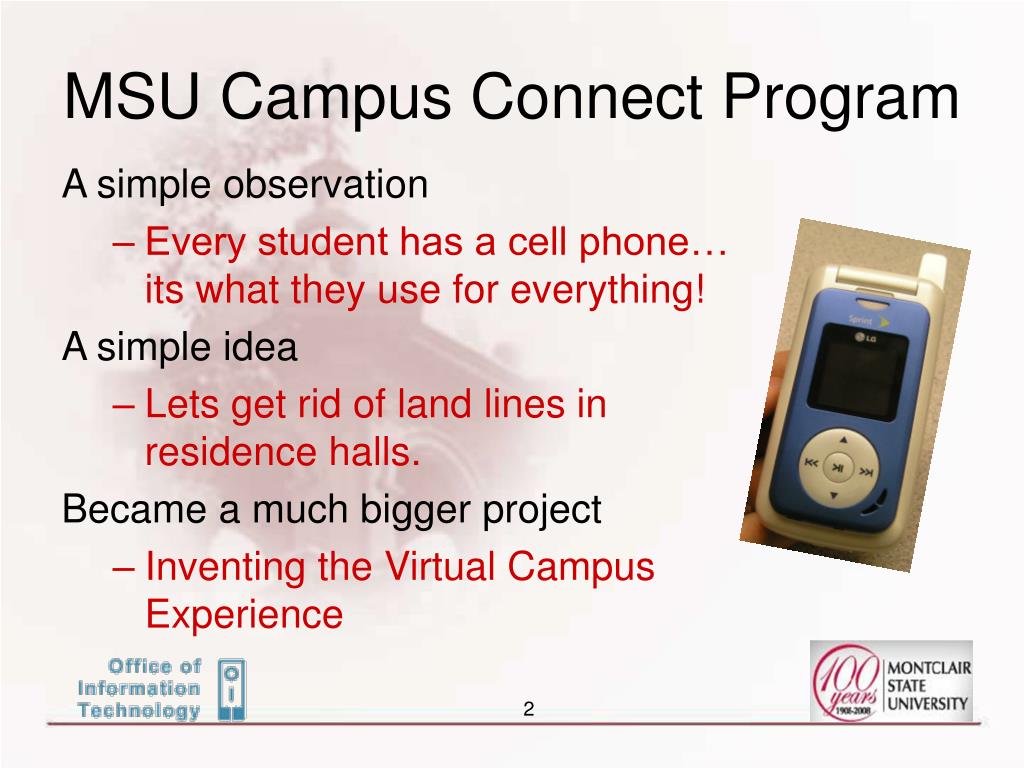 MSU Campus Connect Program

A simple observation

– Every student has a cell phone… its what they use for everything!

A simple idea

– Lets get rid of land lines in residence halls.

Became a much bigger project

– Inventing the Virtual Campus Experience

Sprint

LG

Office of Information Technology

O I T

2

100 years 1908-2008

MONTCLAIR STATE UNIVERSITY